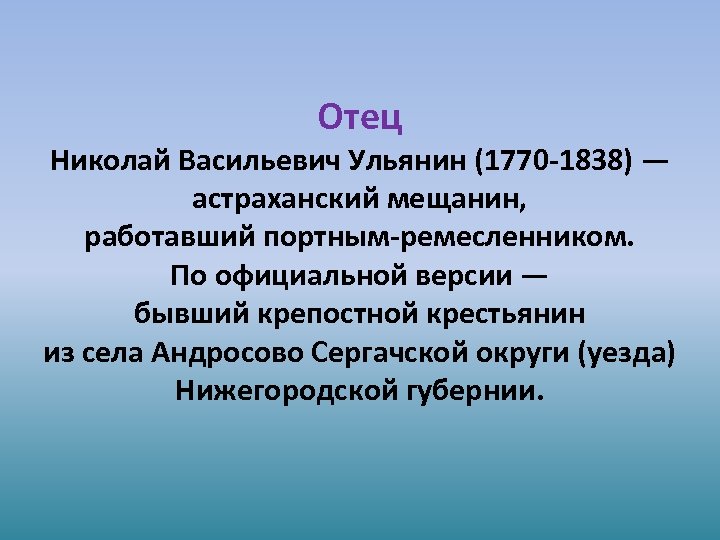 Отец
Николай Васильевич Ульянин (1770-1838) — астраханский мещанин, работавший портным-ремесленником. По официальной версии — бывший крепостной крестьянин из села Андросово Сергачской округи (уезда) Нижегородской губернии.